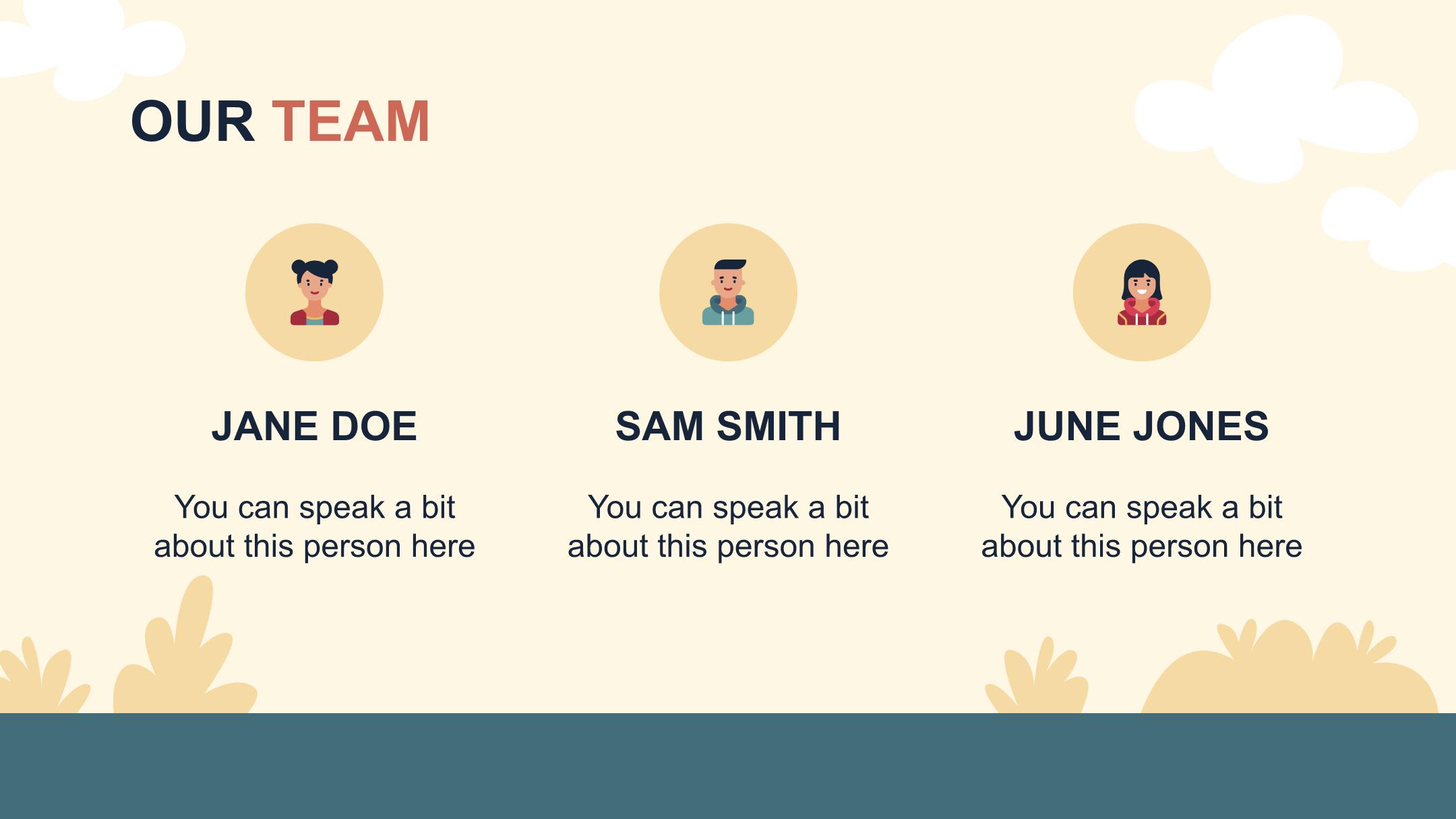 OUR TEAM

JANE DOE

You can speak a bit about this person here

SAM SMITH

You can speak a bit about this person here

JUNE JONES

You can speak a bit about this person here